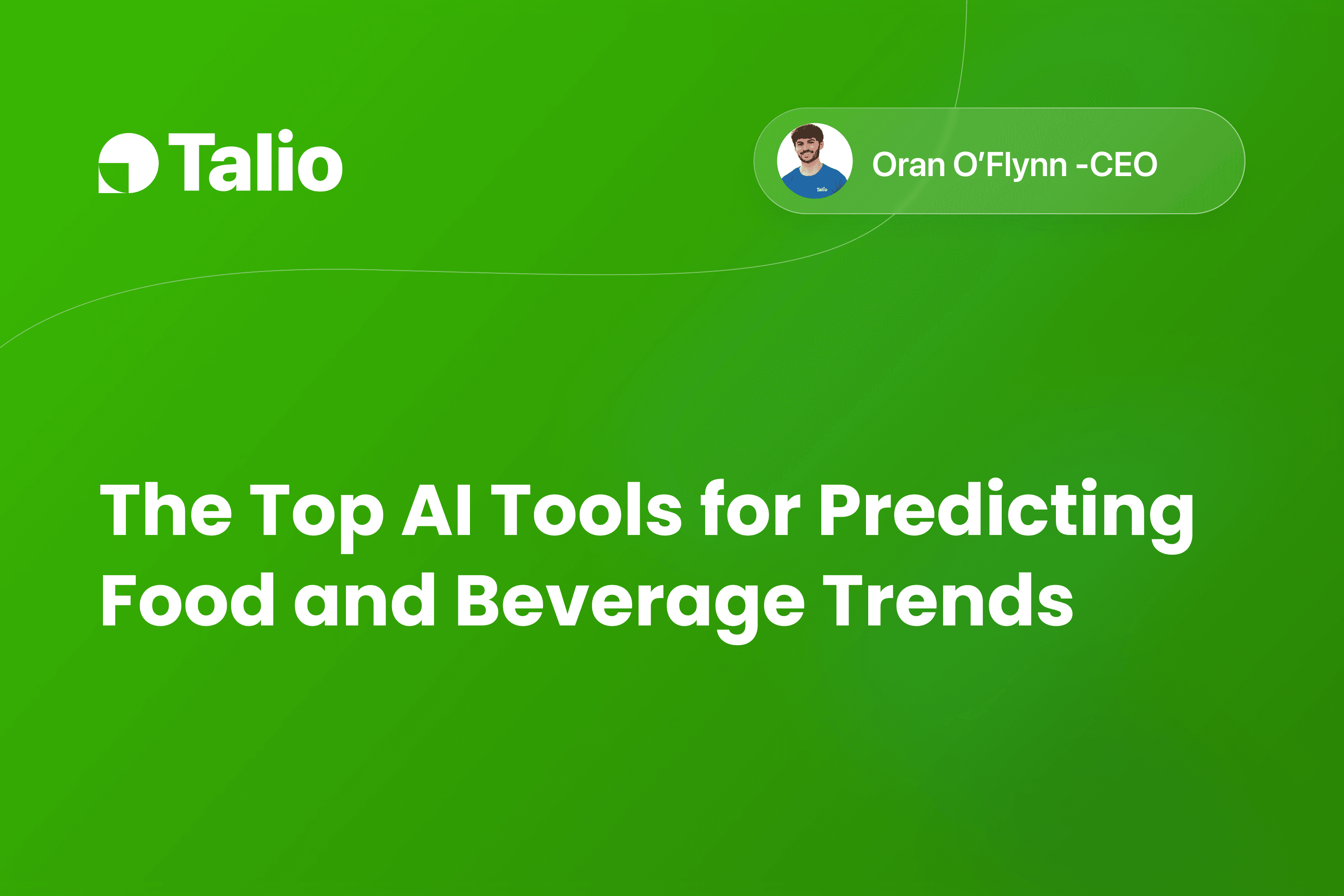 Talio

Talio

Oran O'Flynn -CEO

The Top AI Tools for Predicting Food and Beverage Trends